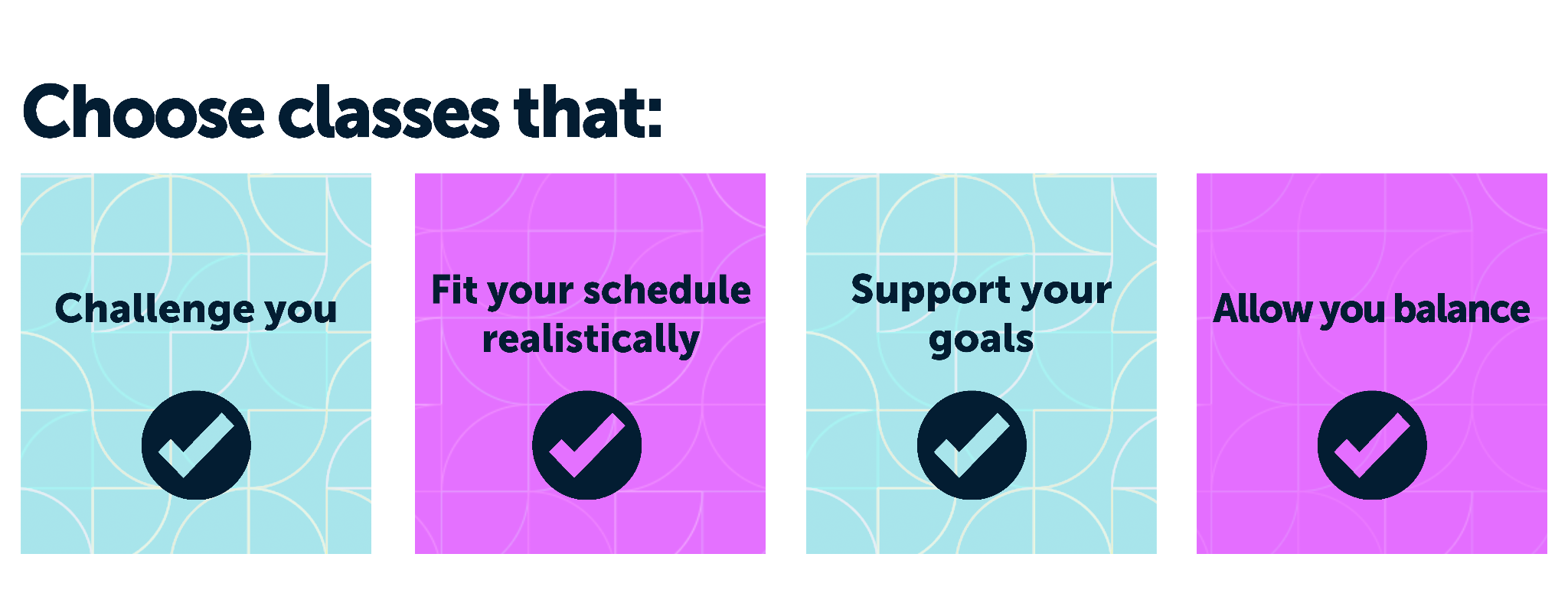 Choose classes that:

Challenge you

Fit your schedule realistically

Support your goals

Allow you balance